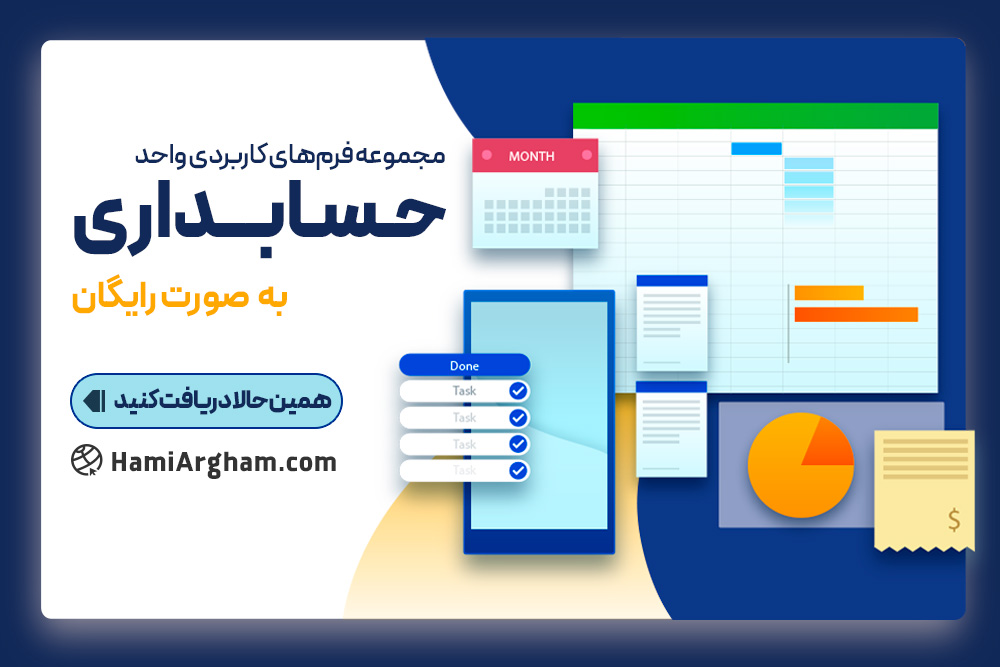 مجموعه فرم‌های کاربردی واحد
حسابداری
به صورت رایگان
همین حالا دریافت کنید
HamiArgham.com
MONTH
Done
Task
Task
Task
Task
$